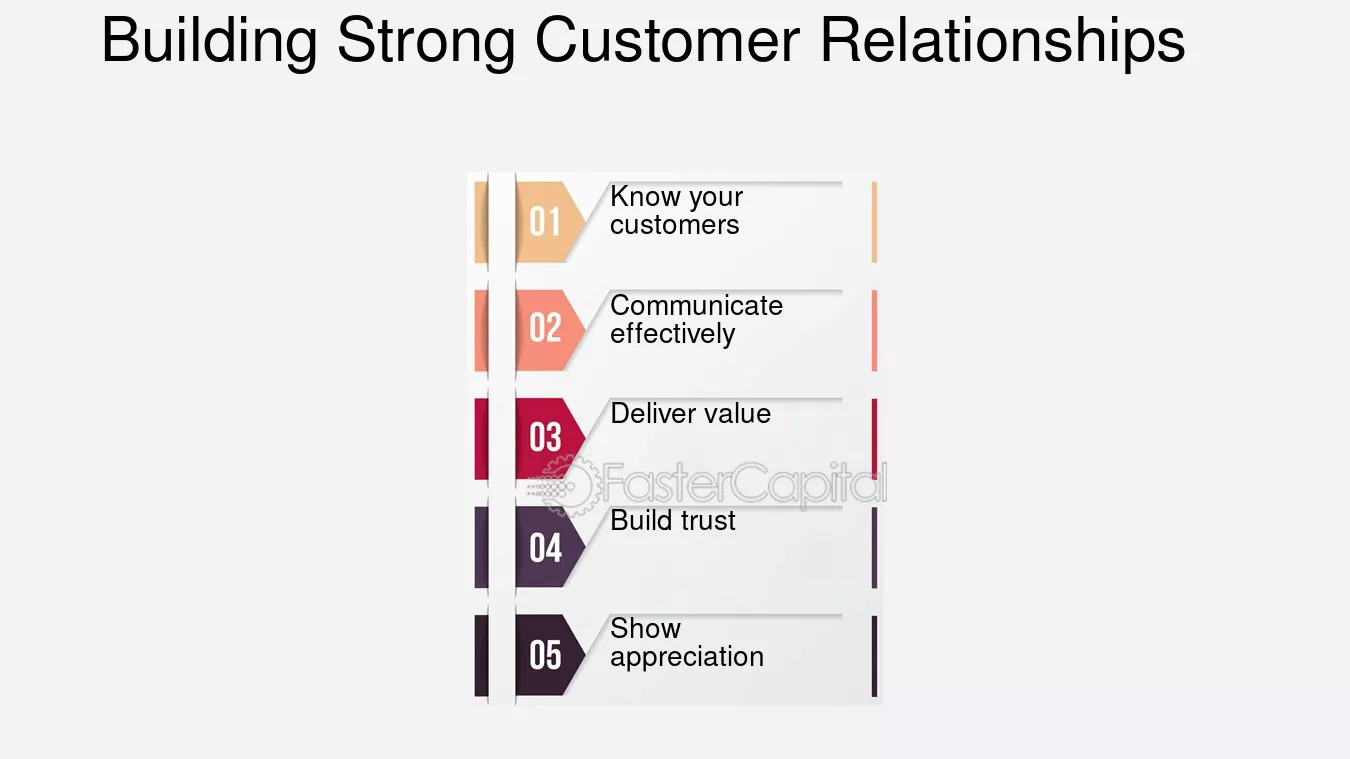 Building Strong Customer Relationships

01 Know your customers

02 Communicate effectively

03 Deliver value

04 Build trust

05 Show appreciation

FasterCapital